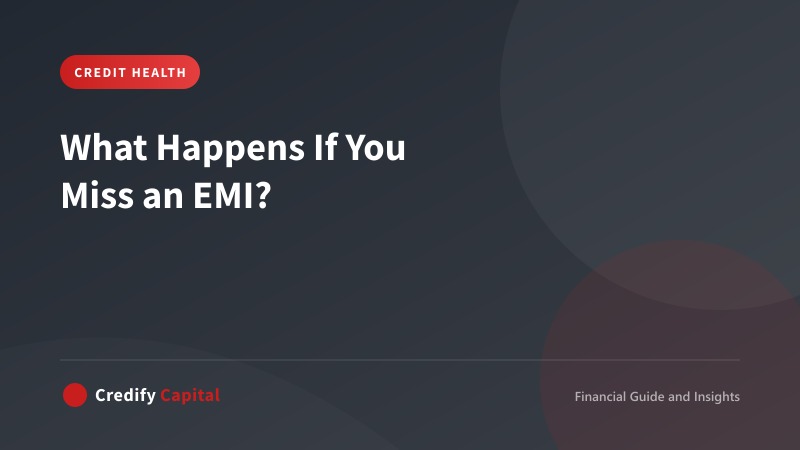 CREDIT HEALTH

What Happens If You Miss an EMI?

Credify Capital

Financial Guide and Insights